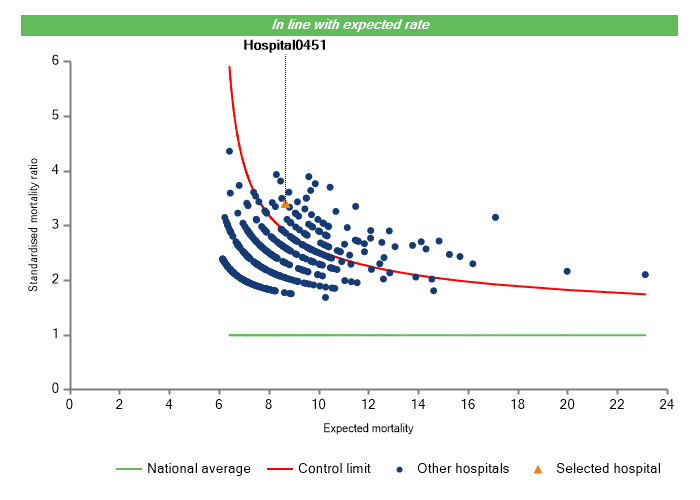 In line with expected rate

Hospital0451

Standardised mortality ratio

6
5
4
3
2
1
0

0 2 4 6 8 10 12 14 16 18 20 22 24

Expected mortality

National average Control limit Other hospitals Selected hospital